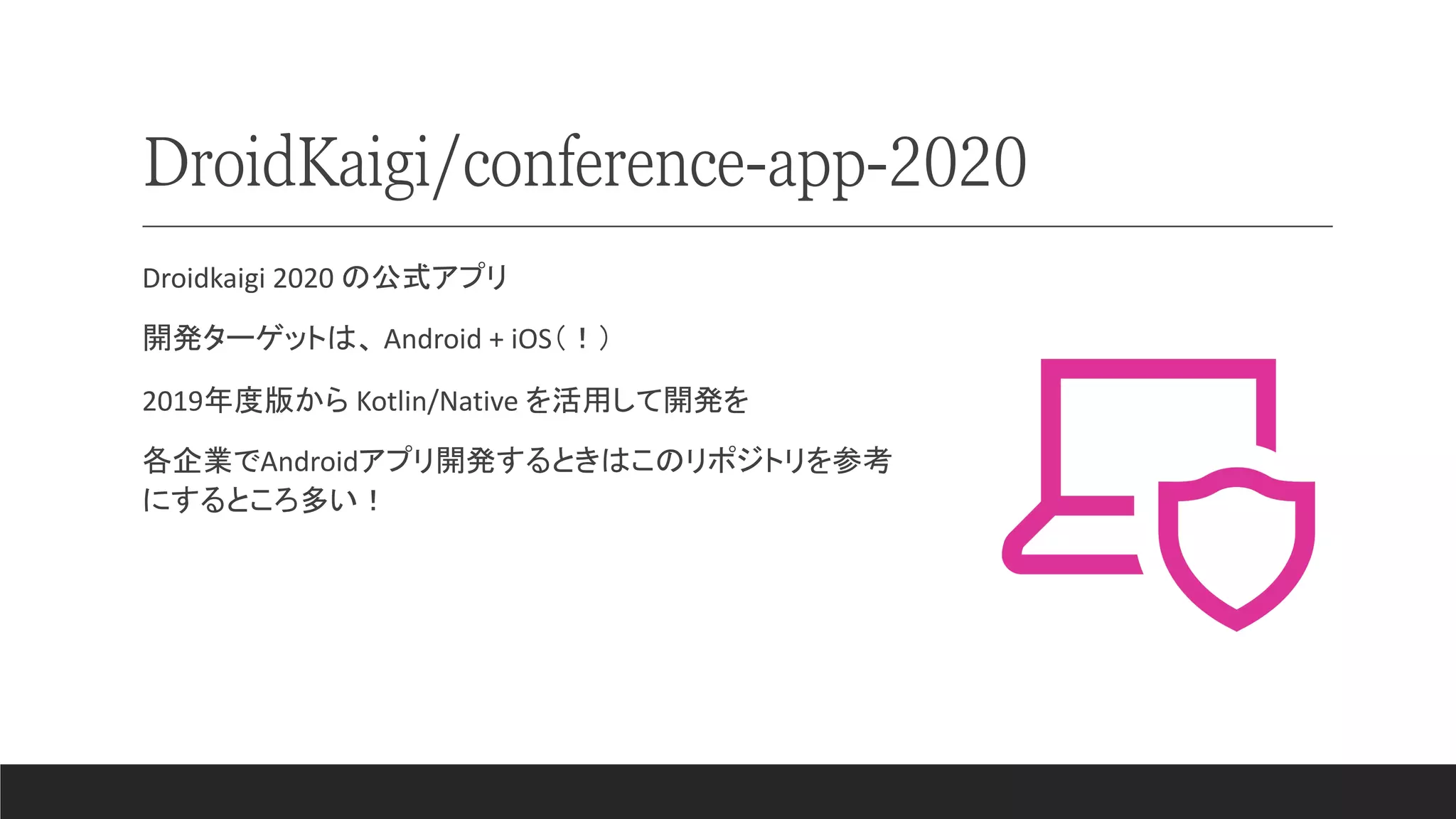 DroidKaigi/conference-app-2020

Droidkaigi 2020 の公式アプリ

開発ターゲットは、Android + iOS（！）

2019年度版から Kotlin/Native を活用して開発を

各企業でAndroidアプリ開発するときはこのリポジトリを参考にするところ多い！